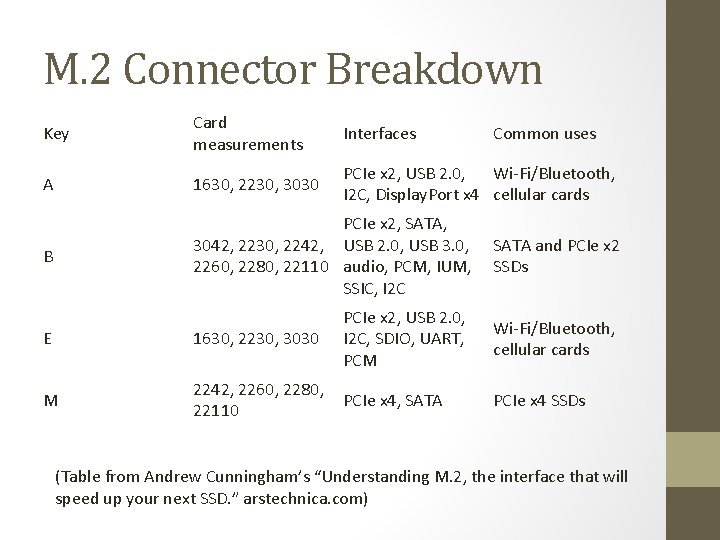 M.2 Connector Breakdown

| Key | Card measurements | Interfaces | Common uses |
|---|---|---|---|
| A | 1630, 2230, 3030 | PCIe x2, USB 2.0, I2C, DisplayPort x4 | Wi-Fi/Bluetooth, cellular cards |
| B | 3042, 2230, 2242, 2260, 2280, 22110 | PCIe x2, SATA, USB 2.0, USB 3.0, audio, PCM, IUM, SSIC, I2C | SATA and PCIe x2 SSDs |
| E | 1630, 2230, 3030 | PCIe x2, USB 2.0, I2C, SDIO, UART, PCM | Wi-Fi/Bluetooth, cellular cards |
| M | 2242, 2260, 2280, 22110 | PCIe x4, SATA | PCIe x4 SSDs |

(Table from Andrew Cunningham's "Understanding M.2, the interface that will speed up your next SSD." arstechnica.com)